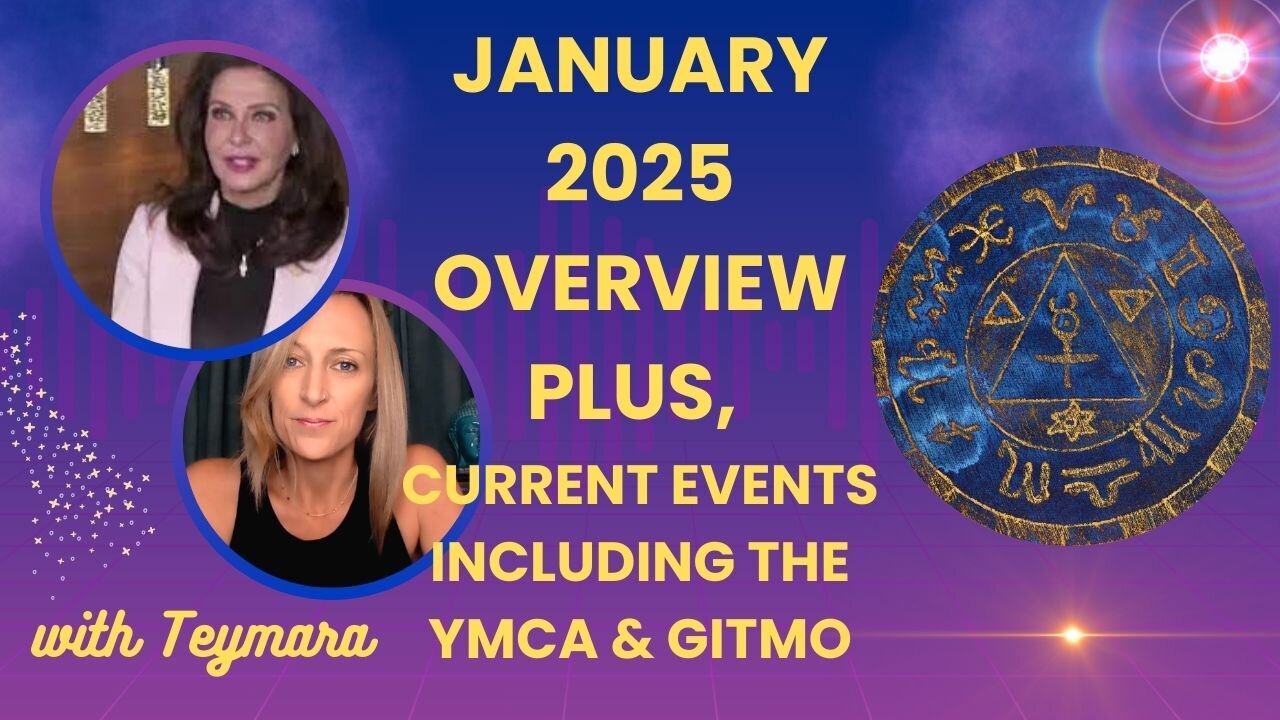 JANUARY 2025 OVERVIEW PLUS,

CURRENT EVENTS INCLUDING THE YMCA & GITMO

with Teymara